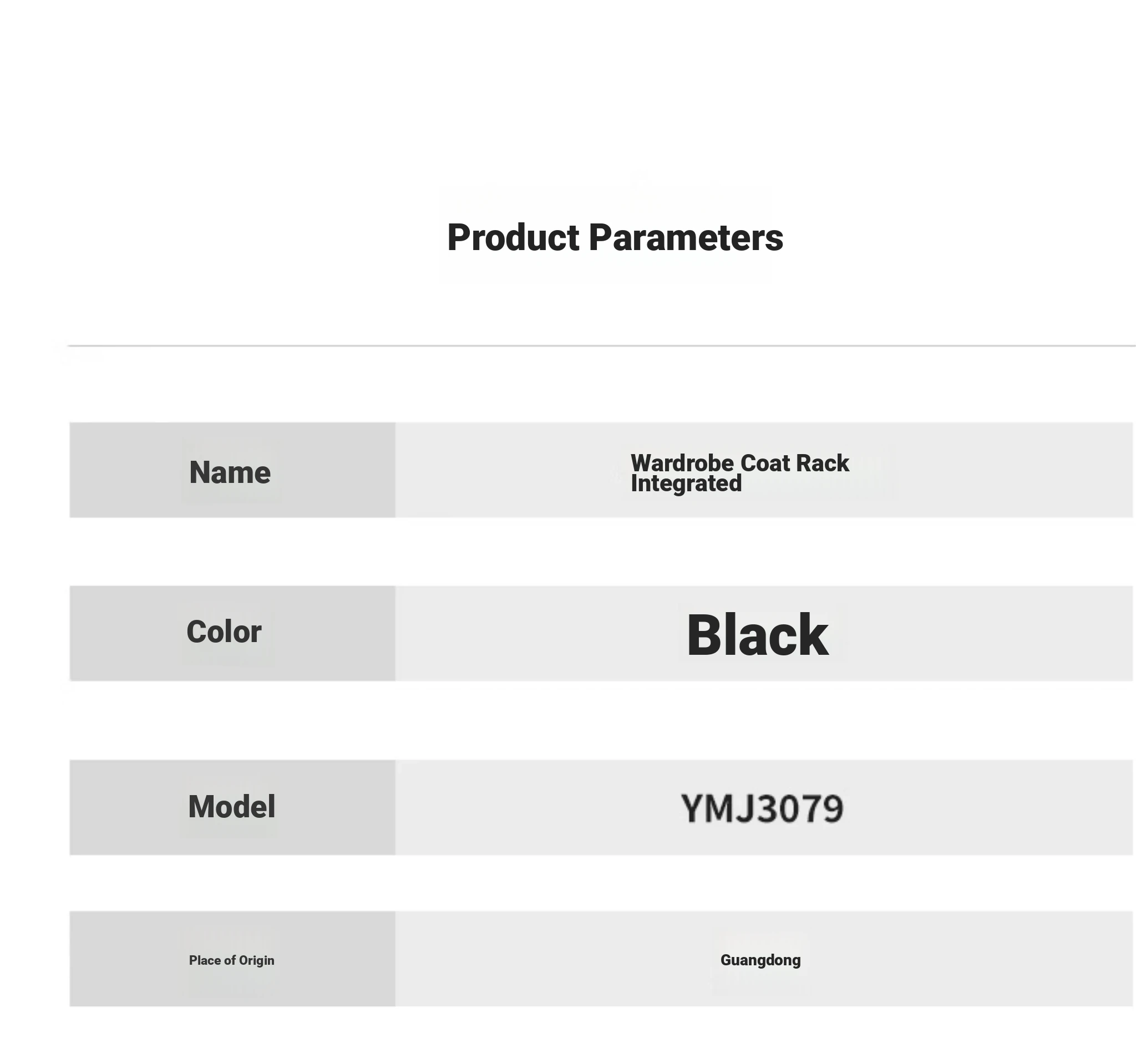 Product Parameters

| Name | Wardrobe Coat Rack Integrated |
|---|---|
| Color | Black |
| Model | YMJ3079 |
| Place of Origin | Guangdong |